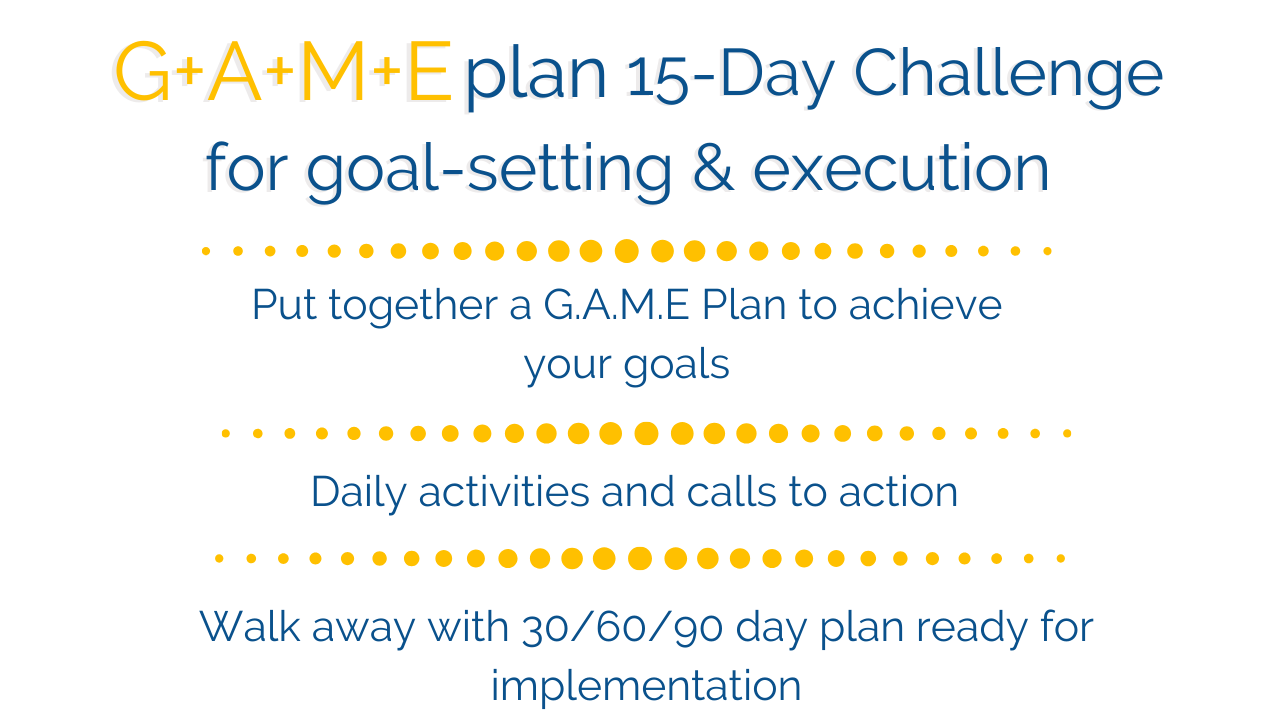 G+A+M+E plan 15-Day Challenge for goal-setting & execution

Put together a G.A.M.E Plan to achieve your goals

Daily activities and calls to action

Walk away with 30/60/90 day plan ready for implementation